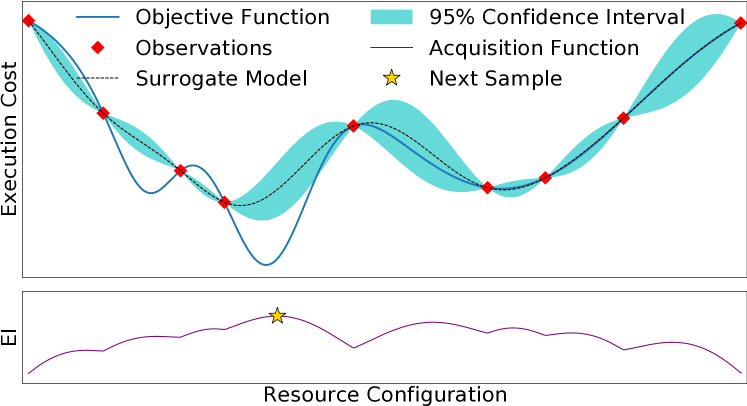 Objective Function
Observations
Surrogate Model
95% Confidence Interval
Acquisition Function
Next Sample

Execution Cost

EI

Resource Configuration